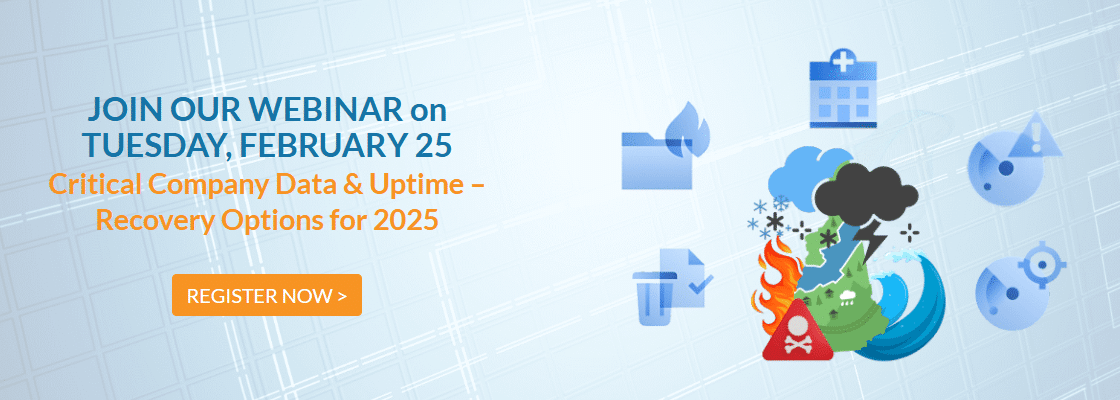 JOIN OUR WEBINAR on TUESDAY, FEBRUARY 25

Critical Company Data & Uptime – Recovery Options for 2025

REGISTER NOW >